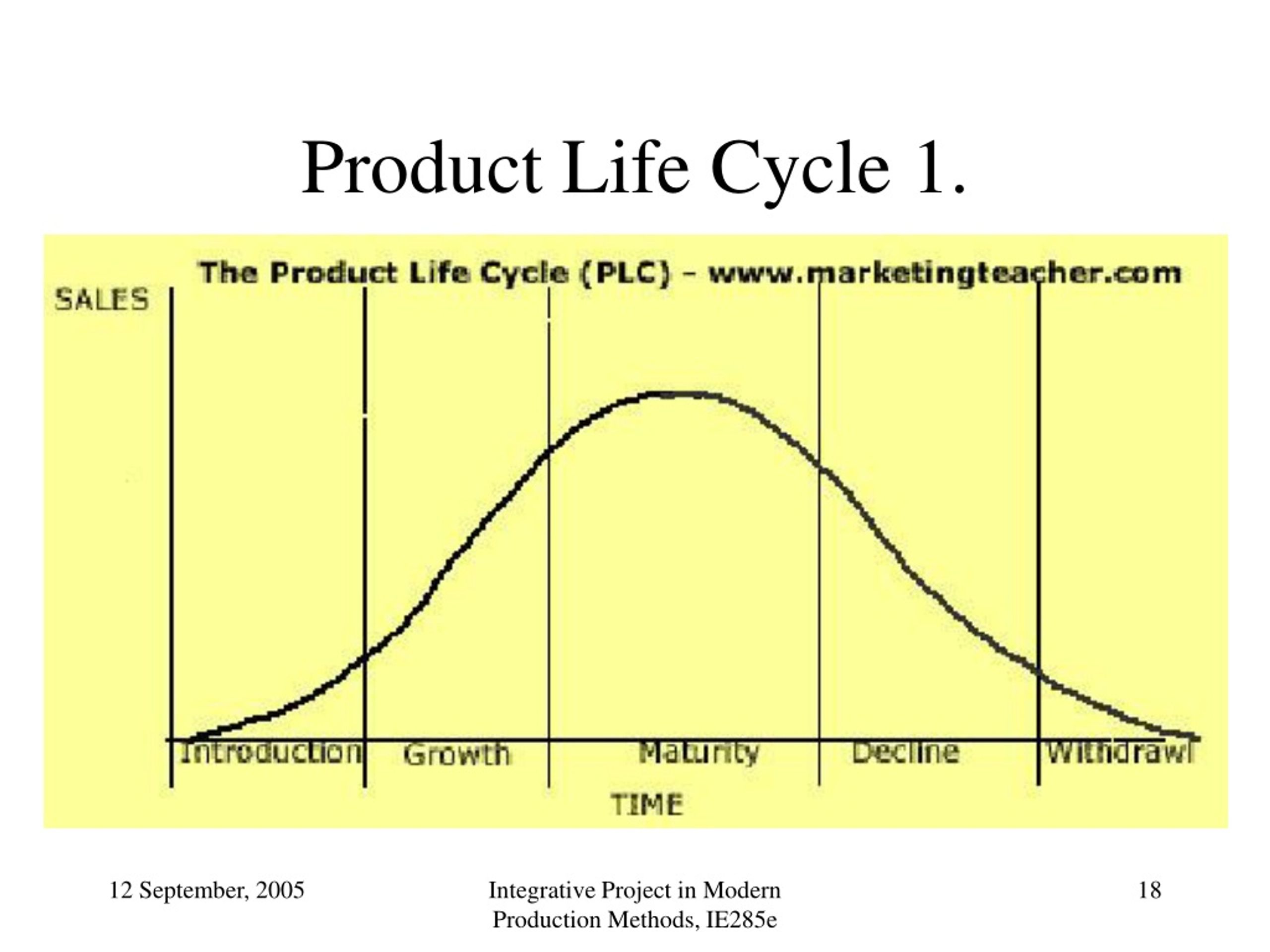 Product Life Cycle 1.

The Product Life Cycle (PLC) - www.marketingteacher.com

SALES

Introduction Growth Maturity Decline Withdrawl

TIME

12 September, 2005

Integrative Project in Modern Production Methods, IE285e

18